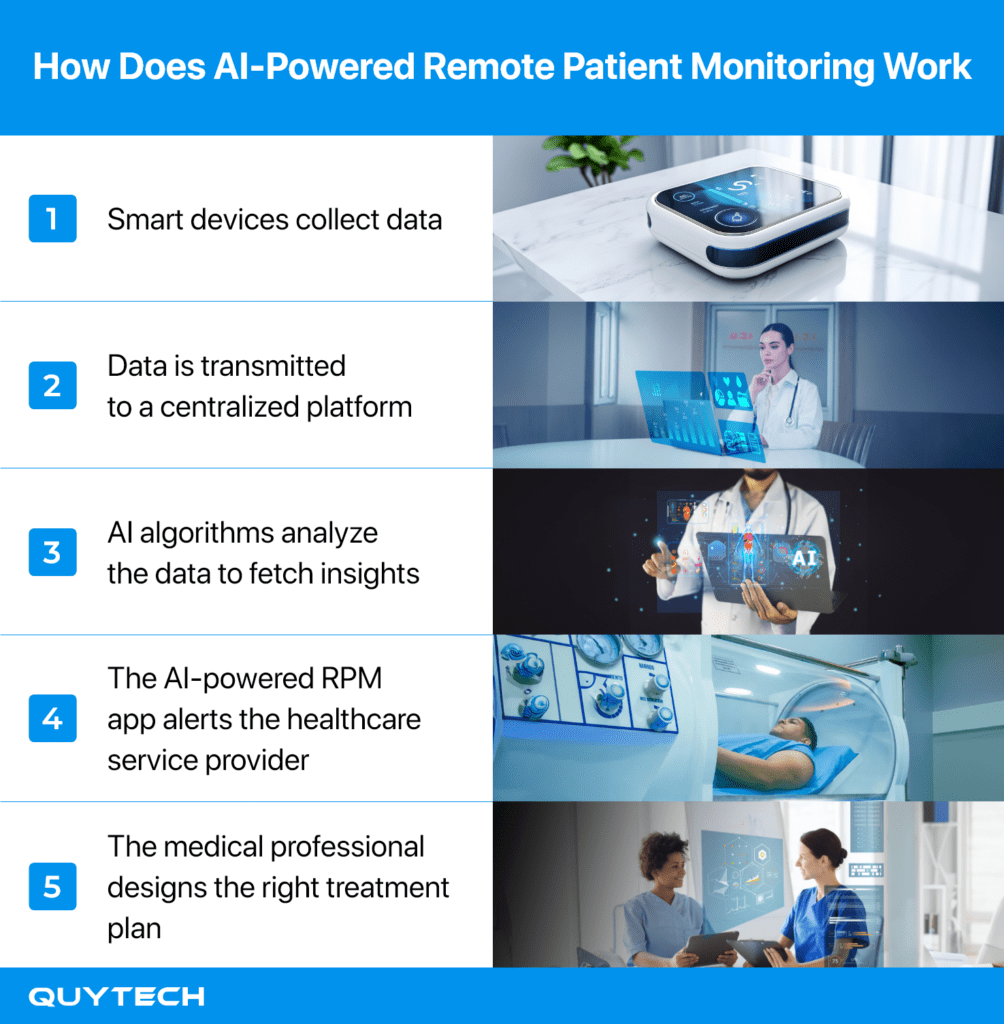 How Does AI-Powered Remote Patient Monitoring Work

1 Smart devices collect data

2 Data is transmitted to a centralized platform

3 AI algorithms analyze the data to fetch insights

AI

4 The AI-powered RPM app alerts the healthcare service provider

5 The medical professional designs the right treatment plan

QUYTECH